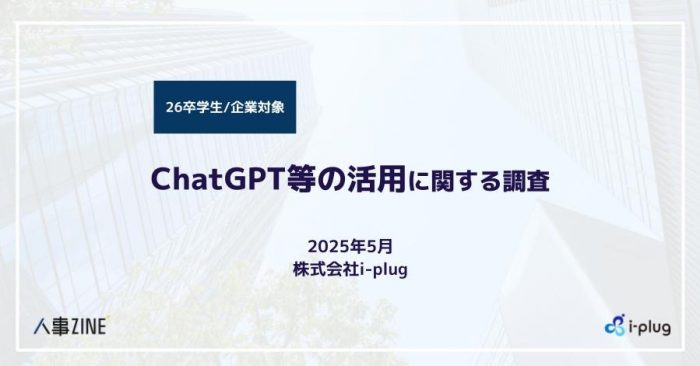 26卒学生/企業対象

ChatGPT等の活用に関する調査

2025年5月
株式会社i-plug

人事ZINE

i-plug